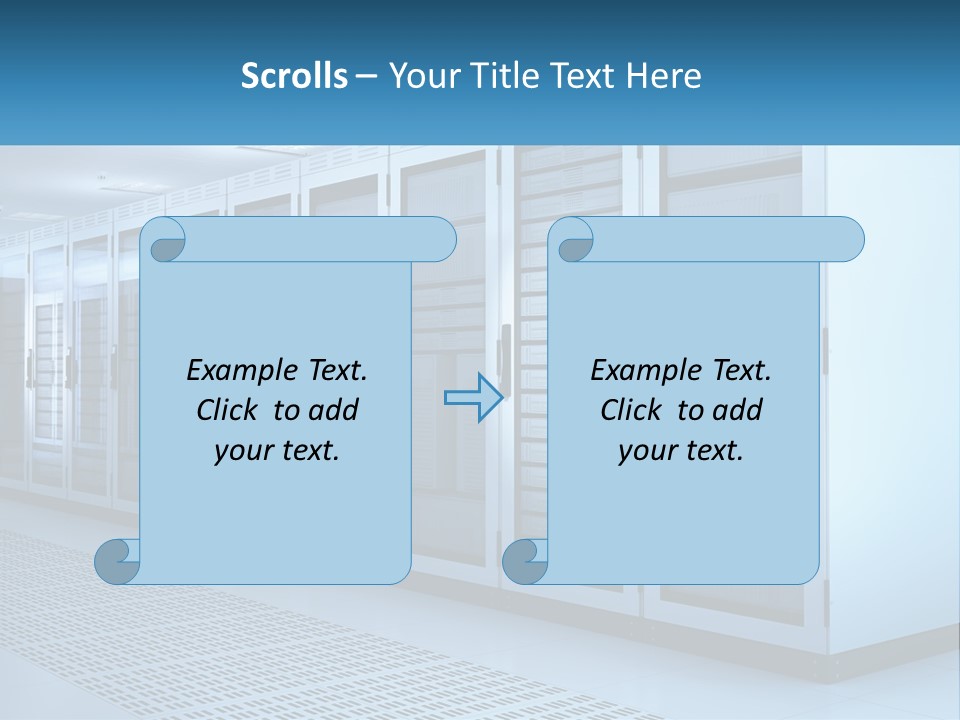 Scrolls – Your Title Text Here

Example Text. Click to add your text.

Example Text. Click to add your text.